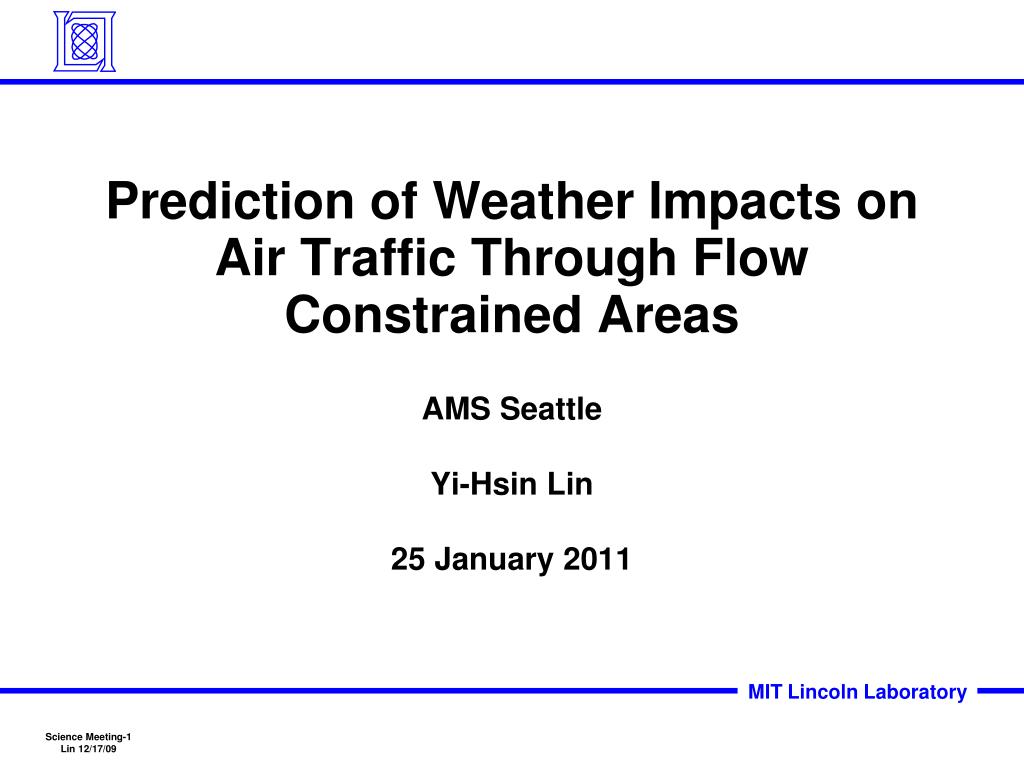 Prediction of Weather Impacts on Air Traffic Through Flow Constrained Areas

AMS Seattle

Yi-Hsin Lin

25 January 2011

MIT Lincoln Laboratory

Science Meeting-1
Lin 12/17/09